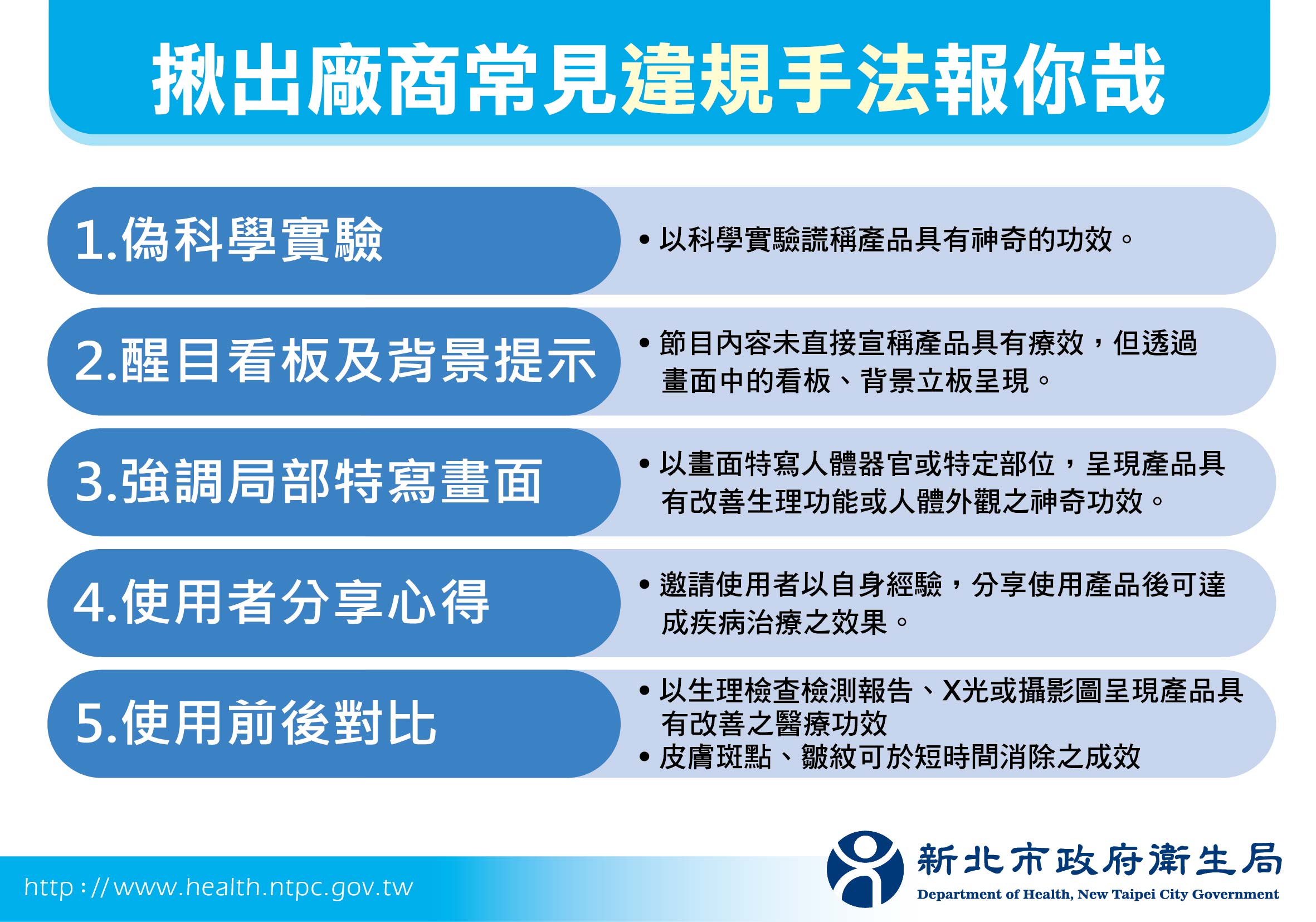 揪出廠商常見違規手法報你哉

1.偽科學實驗

• 以科學實驗謊稱產品具有神奇的功效。

2.醒目看板及背景提示

• 節目內容未直接宣稱產品具有療效，但透過畫面中的看板、背景立板呈現。

3.強調局部特寫畫面

• 以畫面特寫人體器官或特定部位，呈現產品具有改善生理功能或人體外觀之神奇功效。

4.使用者分享心得

• 邀請使用者以自身經驗，分享使用產品後可達成疾病治療之效果。

5.使用前後對比

• 以生理檢查檢測報告、X光或攝影圖呈現產品具有改善之醫療功效
• 皮膚斑點、皺紋可於短時間消除之成效

http://www.health.ntpc.gov.tw

新北市政府衛生局
Department of Health, New Taipei City Government